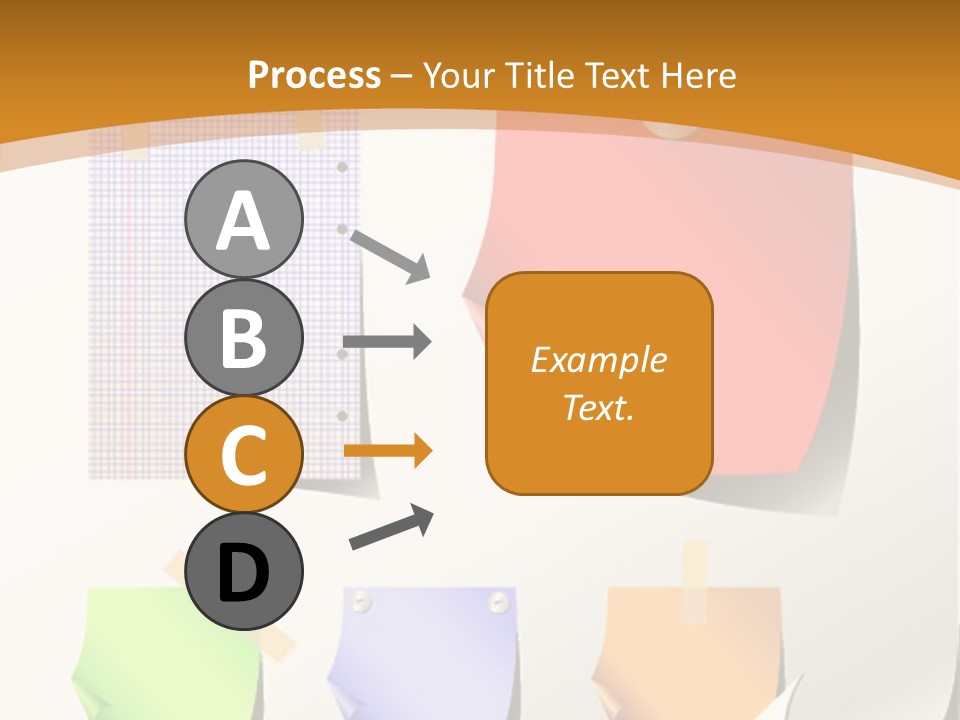 Process – Your Title Text Here

A

B

C

D

Example Text.